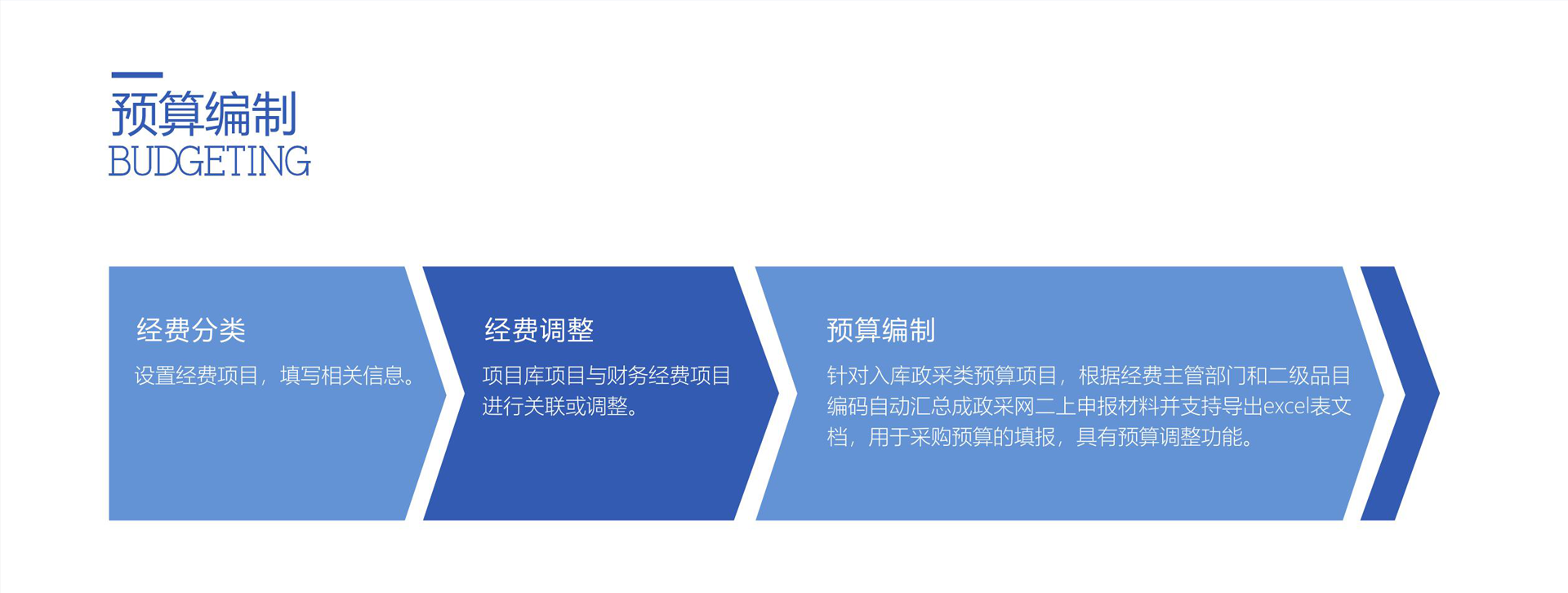 预算编制
BUDGETING

经费分类
设置经费项目，填写相关信息。

经费调整
项目库项目与财务经费项目进行关联或调整。

预算编制
针对入库政采类预算项目，根据经费主管部门和二级品目编码自动汇总成政采网二上申报材料并支持导出excel表文档，用于采购预算的填报，具有预算调整功能。